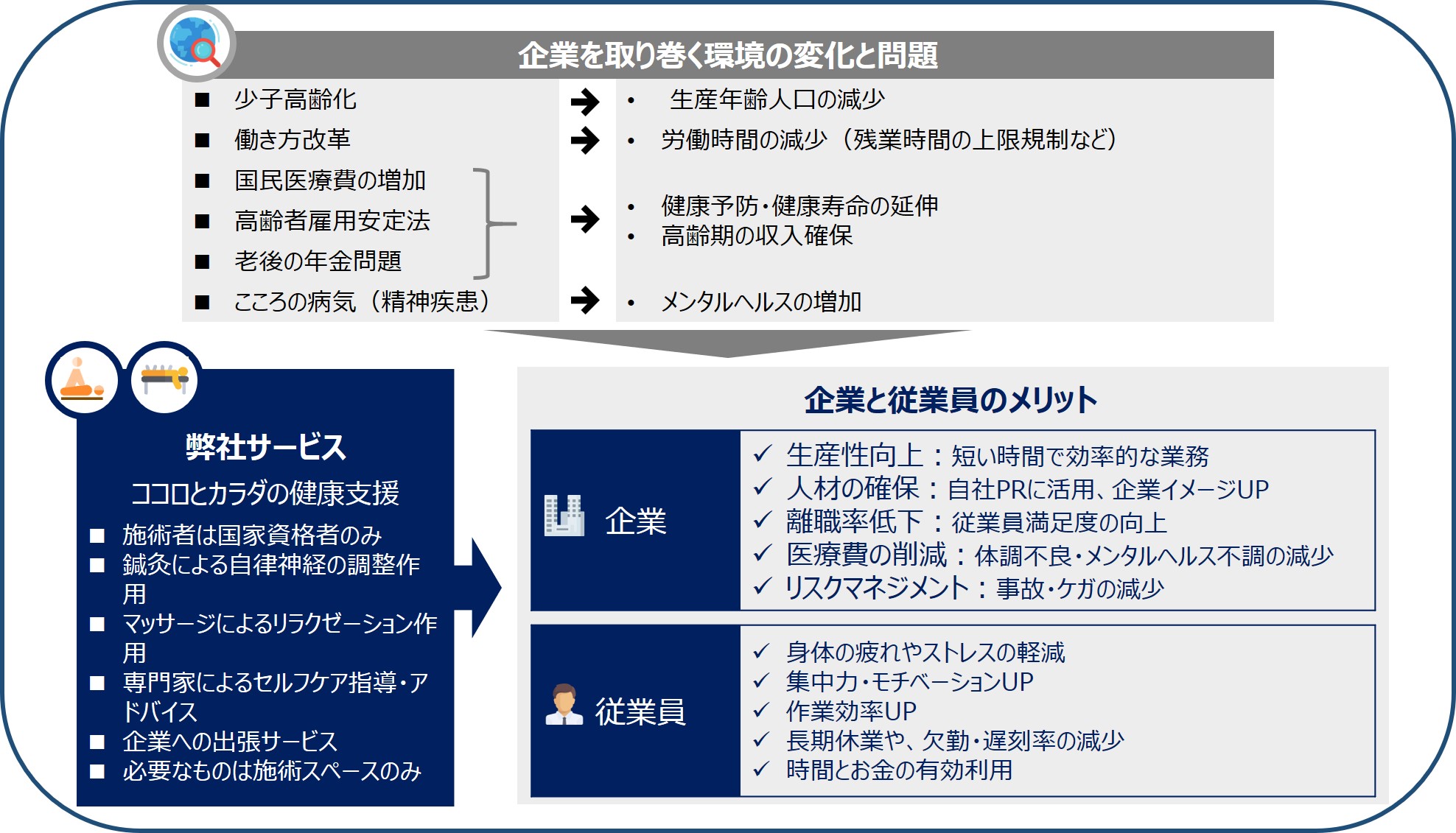 企業を取り巻く環境の変化と問題

■ 少子高齢化
■ 働き方改革
■ 国民医療費の増加
■ 高齢者雇用安定法
■ 老後の年金問題
■ こころの病気（精神疾患）

• 生産年齢人口の減少
• 労働時間の減少（残業時間の上限規制など）
• 健康予防・健康寿命の延伸
• 高齢期の収入確保
• メンタルヘルスの増加

弊社サービス
ココロとカラダの健康支援
■ 施術者は国家資格者のみ
■ 鍼灸による自律神経の調整作用
■ マッサージによるリラクゼーション作用
■ 専門家によるセルフケア指導・アドバイス
■ 企業への出張サービス
■ 必要なものは施術スペースのみ

企業と従業員のメリット

企業
✓ 生産性向上：短い時間で効率的な業務
✓ 人材の確保：自社PRに活用、企業イメージUP
✓ 離職率低下：従業員満足度の向上
✓ 医療費の削減：体調不良・メンタルヘルス不調の減少
✓ リスクマネジメント：事故・ケガの減少

従業員
✓ 身体の疲れやストレスの軽減
✓ 集中力・モチベーションUP
✓ 作業効率UP
✓ 長期休業や、欠勤・遅刻率の減少
✓ 時間とお金の有効利用